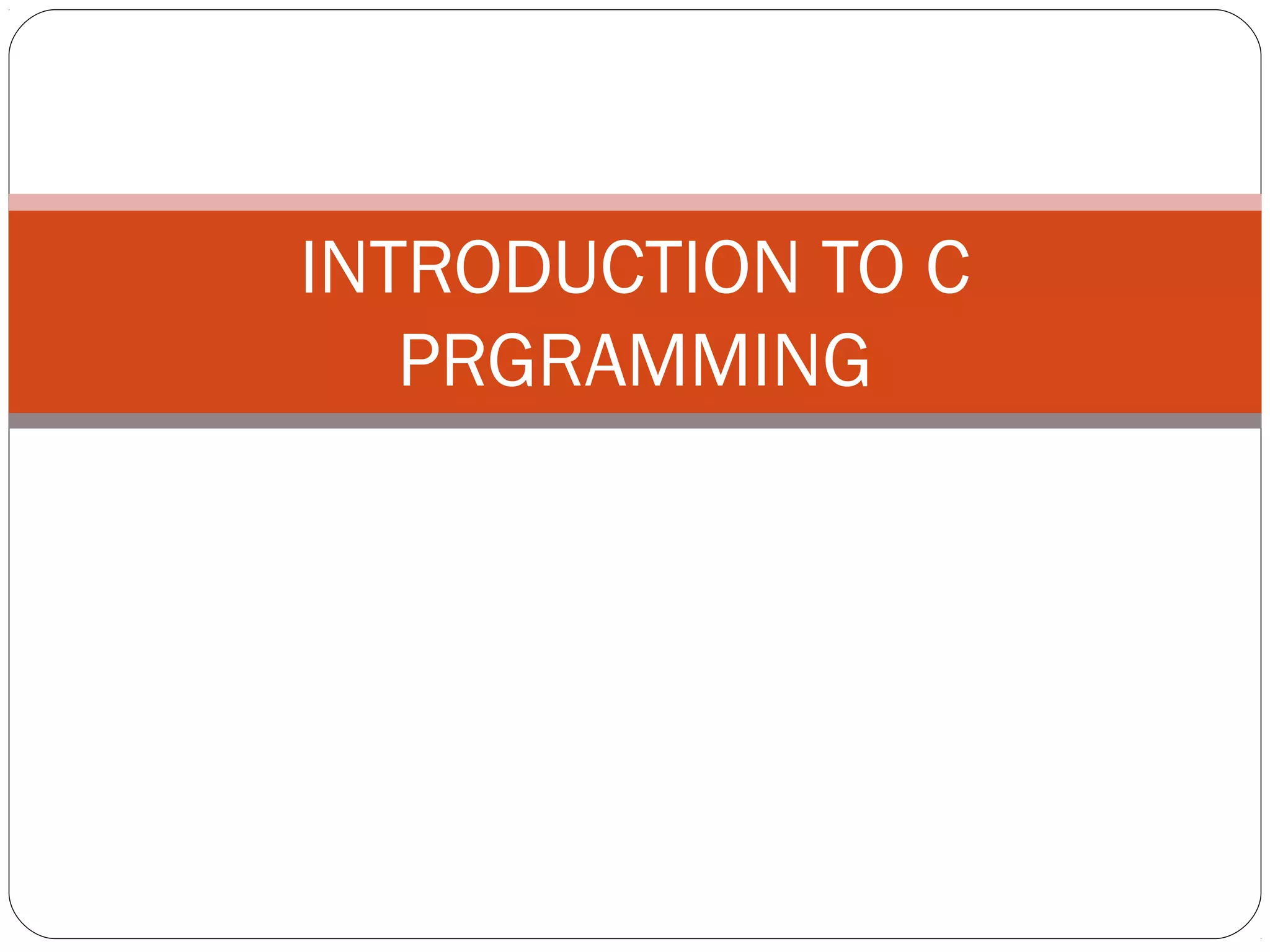 INTRODUCTION TO C PRGRAMMING